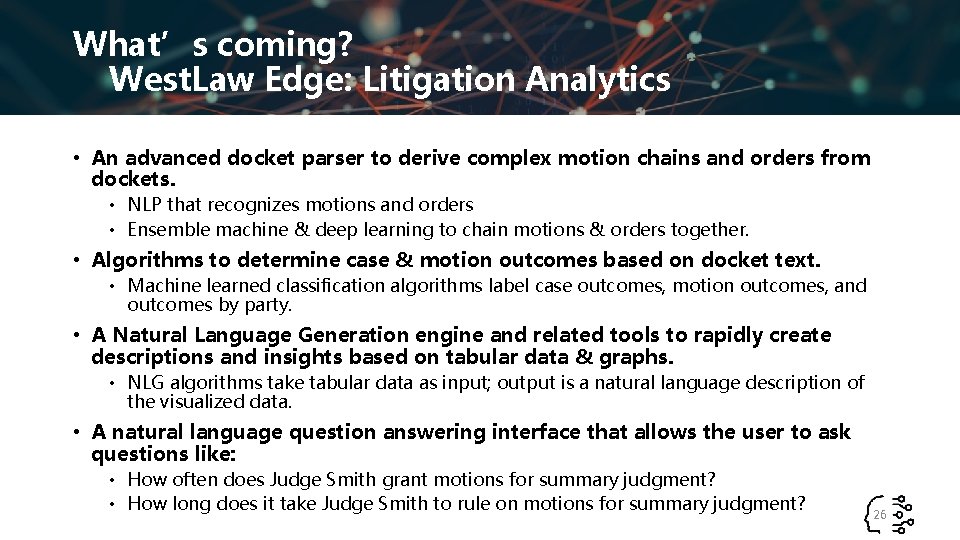 What’s coming?
WestLaw Edge: Litigation Analytics

• An advanced docket parser to derive complex motion chains and orders from dockets.
  • NLP that recognizes motions and orders
  • Ensemble machine & deep learning to chain motions & orders together.
• Algorithms to determine case & motion outcomes based on docket text.
  • Machine learned classification algorithms label case outcomes, motion outcomes, and outcomes by party.
• A Natural Language Generation engine and related tools to rapidly create descriptions and insights based on tabular data & graphs.
  • NLG algorithms take tabular data as input; output is a natural language description of the visualized data.
• A natural language question answering interface that allows the user to ask questions like:
  • How often does Judge Smith grant motions for summary judgment?
  • How long does it take Judge Smith to rule on motions for summary judgment?

26